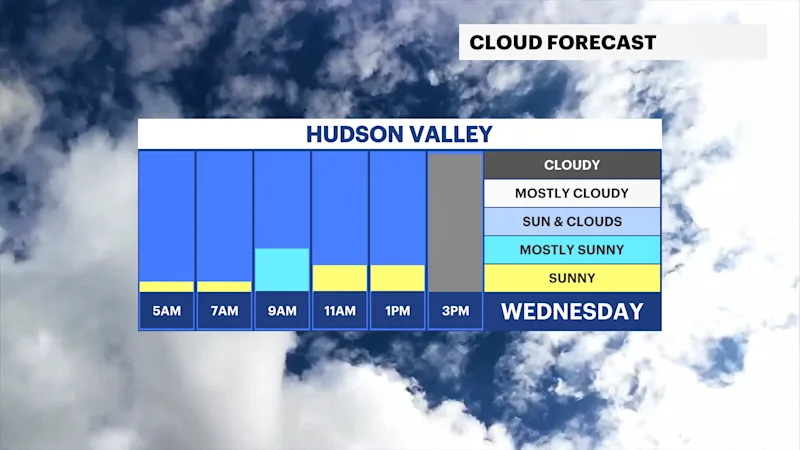 CLOUD FORECAST

HUDSON VALLEY

CLOUDY
MOSTLY CLOUDY
SUN & CLOUDS
MOSTLY SUNNY
SUNNY

5AM
7AM
9AM
11AM
1PM
3PM
WEDNESDAY